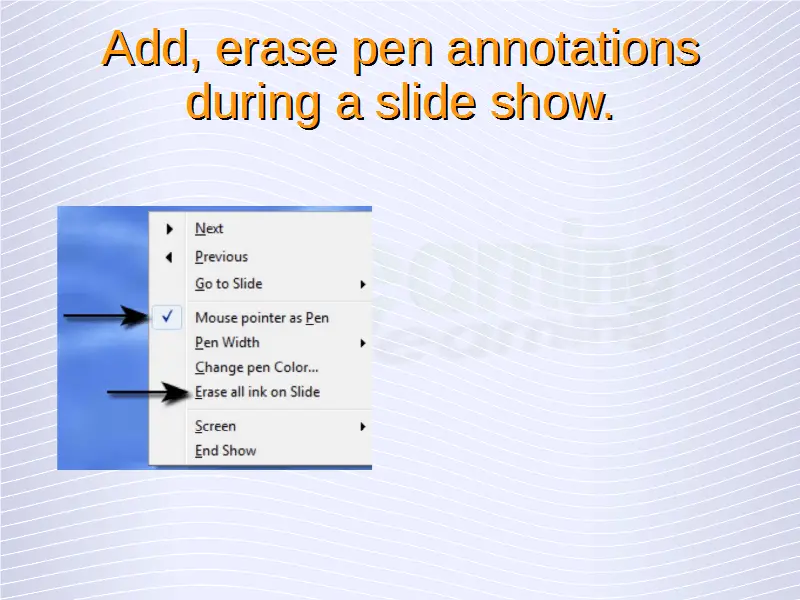 Add, erase pen annotations during a slide show.

Next
Previous
Go to Slide
Mouse pointer as Pen
Pen Width
Change pen Color...
Erase all ink on Slide
Screen
End Show